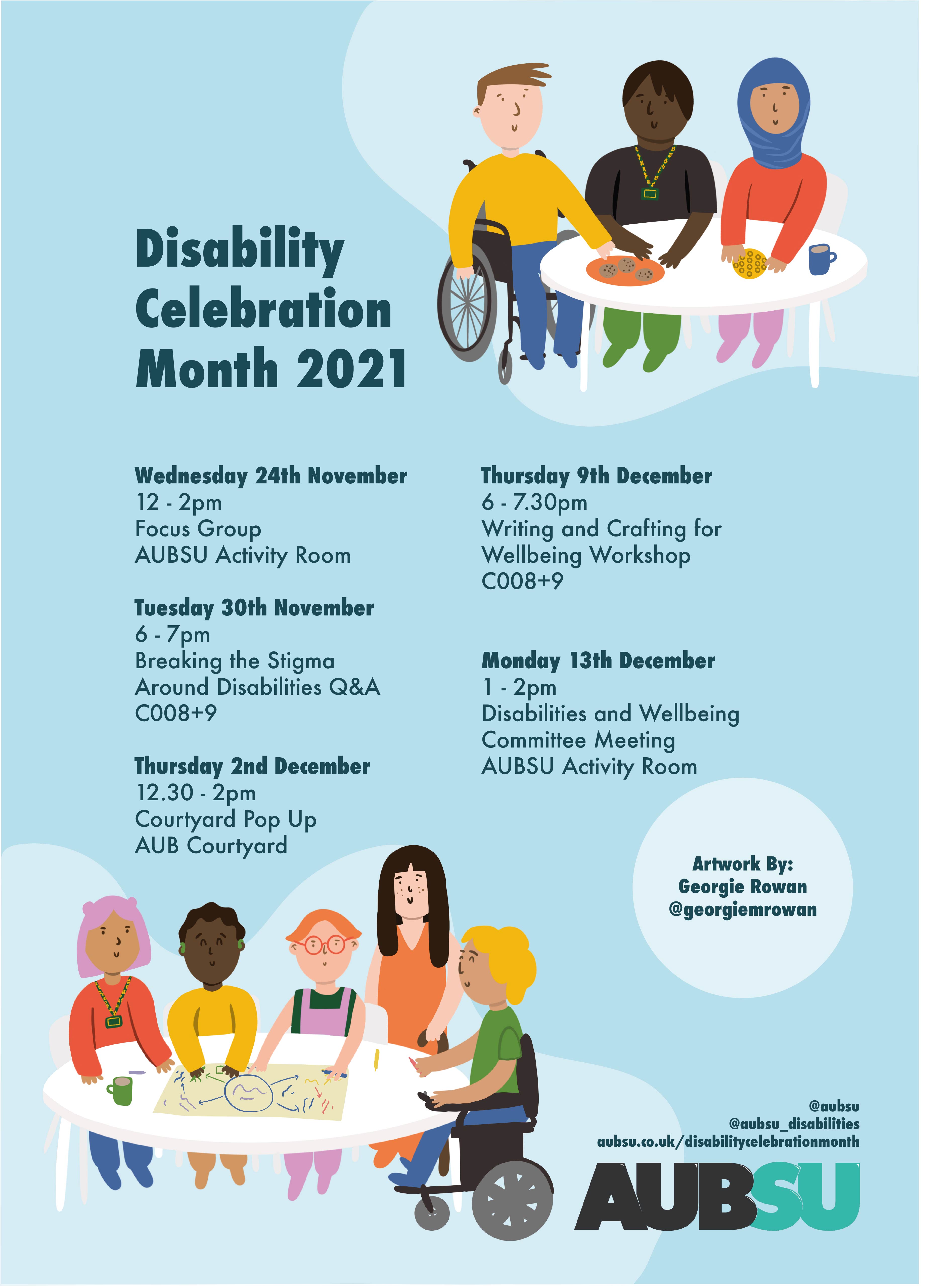 Disability Celebration Month 2021

Wednesday 24th November
12 - 2pm
Focus Group
AUBSU Activity Room

Tuesday 30th November
6 - 7pm
Breaking the Stigma Around Disabilities Q&A
C008+9

Thursday 2nd December
12.30 - 2pm
Courtyard Pop Up
AUB Courtyard

Thursday 9th December
6 - 7.30pm
Writing and Crafting for Wellbeing Workshop
C008+9

Monday 13th December
1 - 2pm
Disabilities and Wellbeing Committee Meeting
AUBSU Activity Room

Artwork By:
Georgie Rowan
@georgiemrowan

@aubsu
@aubsu_disabilities
aubsu.co.uk/disabilitycelebrationmonth

AUBSU